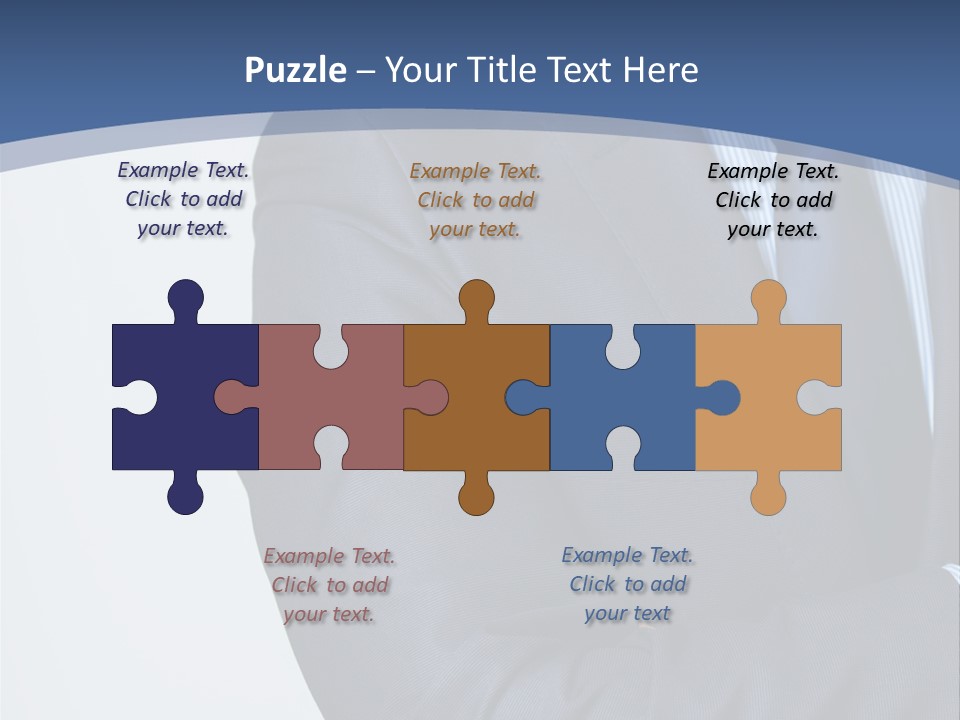 Puzzle – Your Title Text Here

Example Text. Click to add your text.

Example Text. Click to add your text.

Example Text. Click to add your text.

Example Text. Click to add your text.

Example Text. Click to add your text